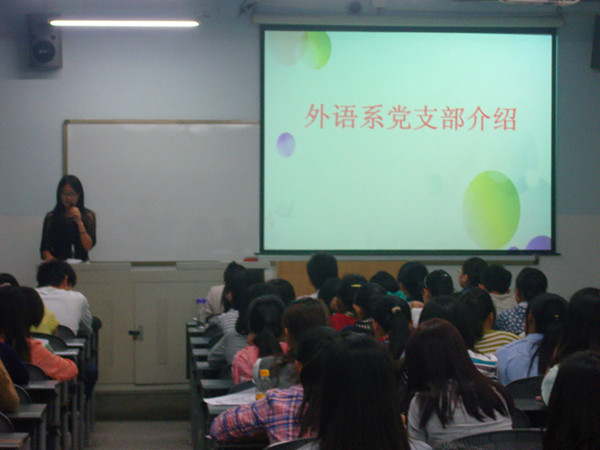 外语系党支部介绍